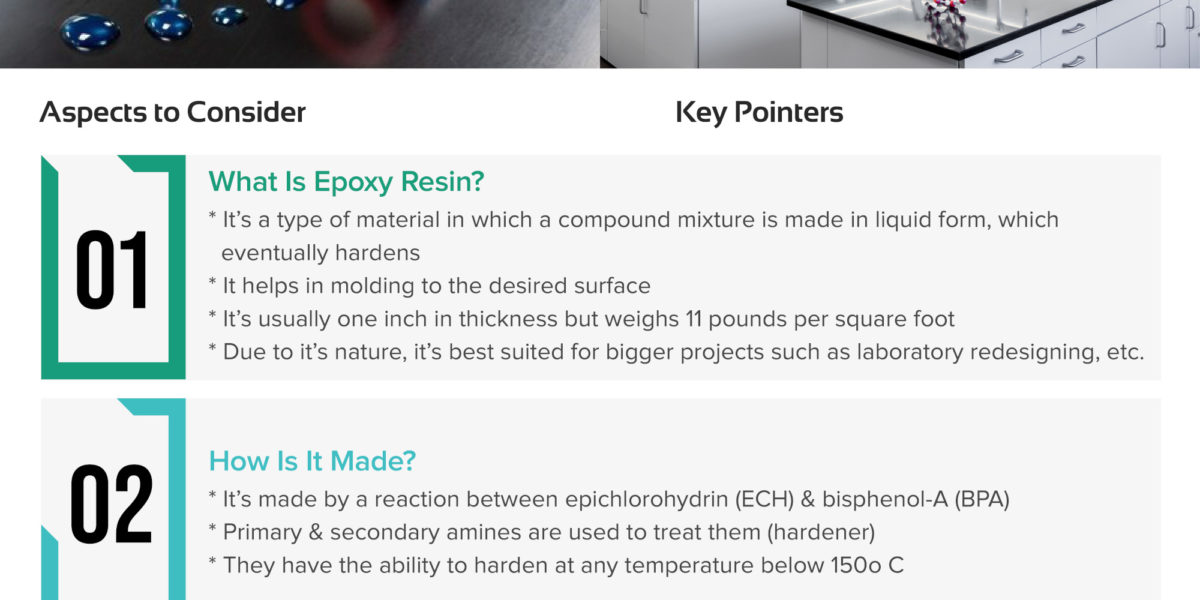 Aspects to Consider

Key Pointers

01

What Is Epoxy Resin?

* It's a type of material in which a compound mixture is made in liquid form, which eventually hardens
* It helps in molding to the desired surface
* It's usually one inch in thickness but weighs 11 pounds per square foot
* Due to it's nature, it's best suited for bigger projects such as laboratory redesigning, etc.

02

How Is It Made?

* It's made by a reaction between epichlorohydrin (ECH) & bisphenol-A (BPA)
* Primary & secondary amines are used to treat them (hardener)
* They have the ability to harden at any temperature below 150o C